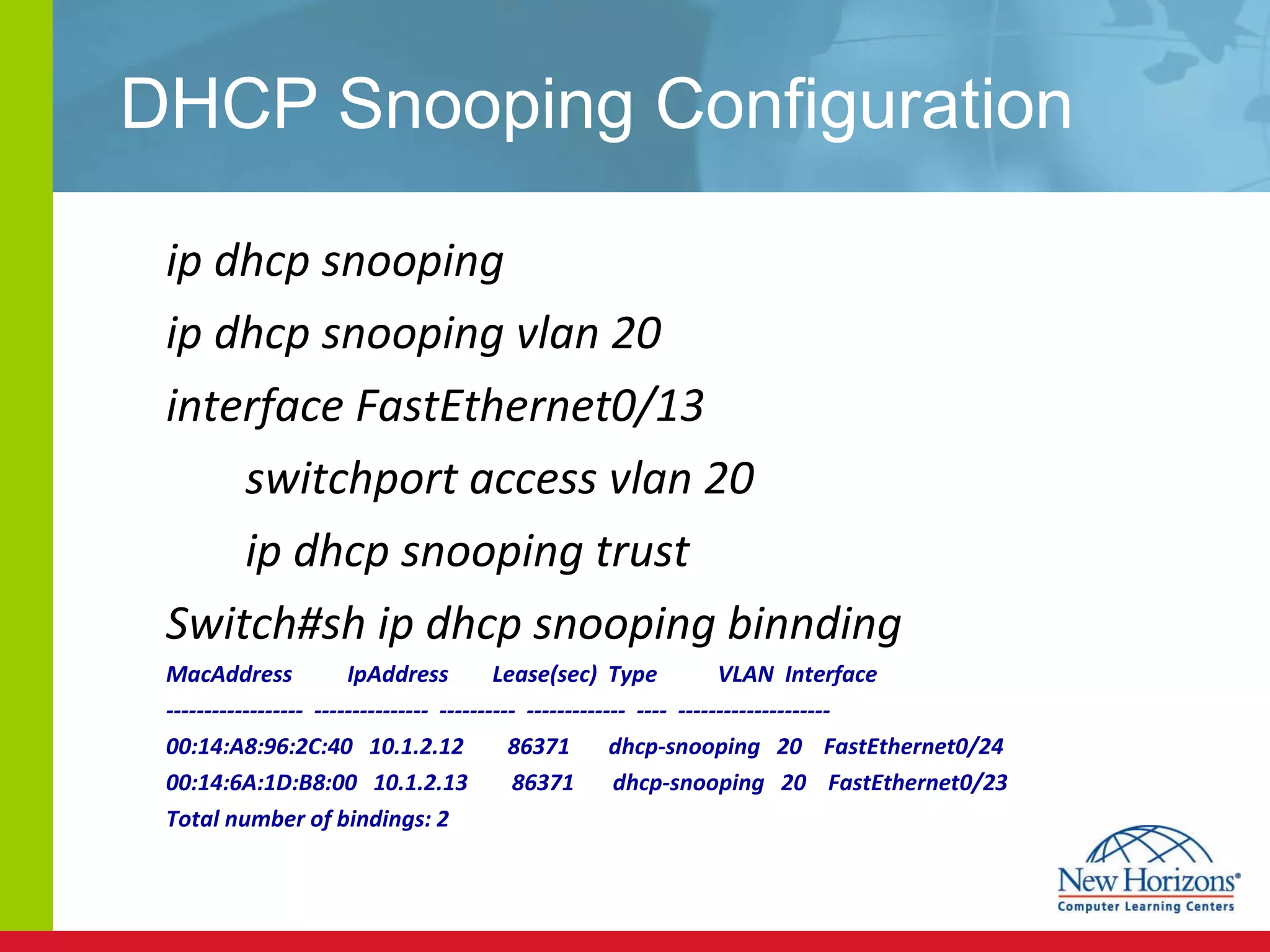 DHCP Snooping Configuration

ip dhcp snooping

ip dhcp snooping vlan 20

interface FastEthernet0/13

switchport access vlan 20

ip dhcp snooping trust

Switch#sh ip dhcp snooping binnding

MacAddress IpAddress Lease(sec) Type VLAN Interface
------------------ --------------- ---------- ------------- ---- --------------------
00:14:A8:96:2C:40 10.1.2.12 86371 dhcp-snooping 20 FastEthernet0/24
00:14:6A:1D:B8:00 10.1.2.13 86371 dhcp-snooping 20 FastEthernet0/23
Total number of bindings: 2

New Horizons®
Computer Learning Centers